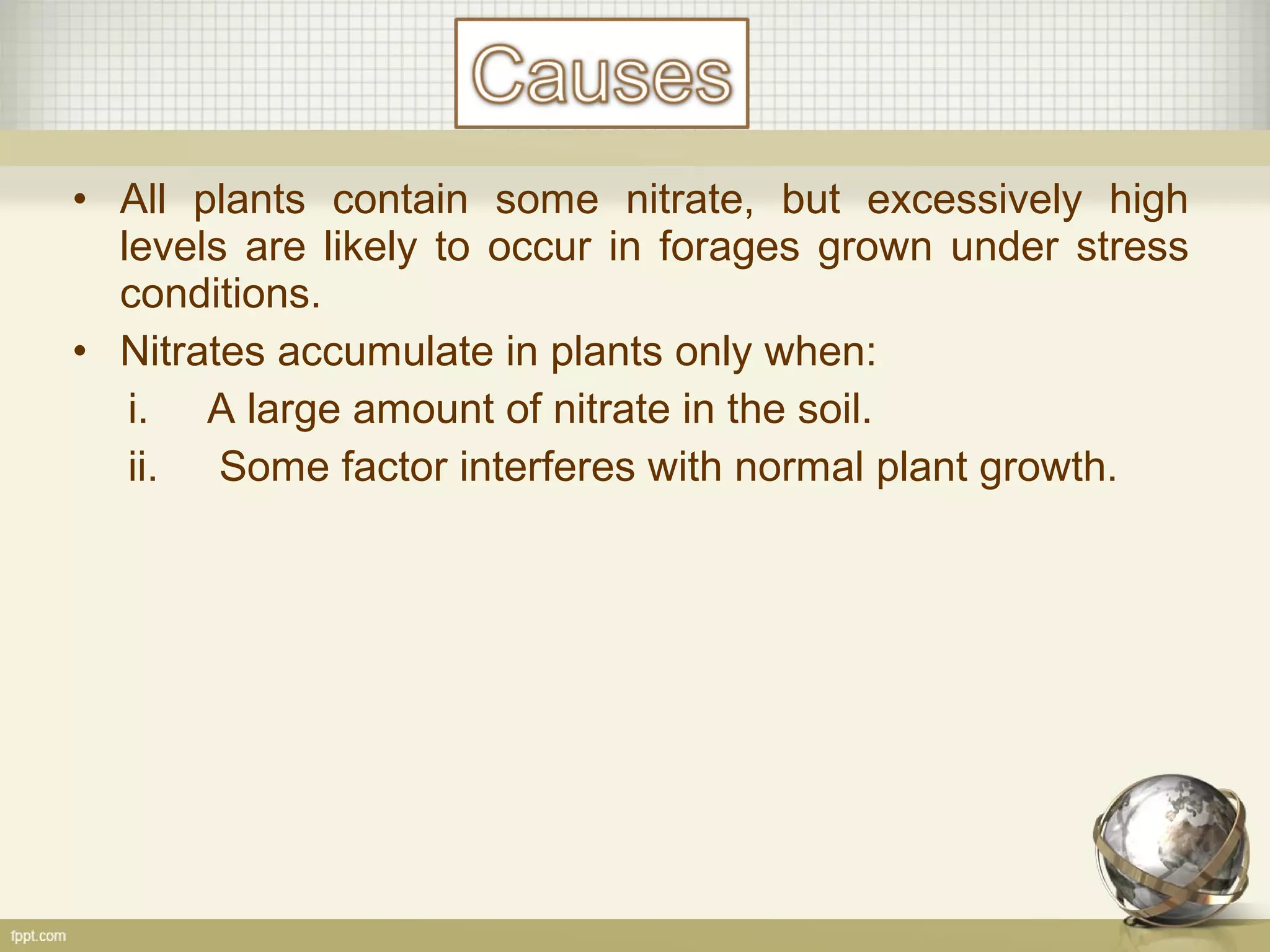 Causes

• All plants contain some nitrate, but excessively high levels are likely to occur in forages grown under stress conditions.

• Nitrates accumulate in plants only when:

i. A large amount of nitrate in the soil.

ii. Some factor interferes with normal plant growth.

fppt.com